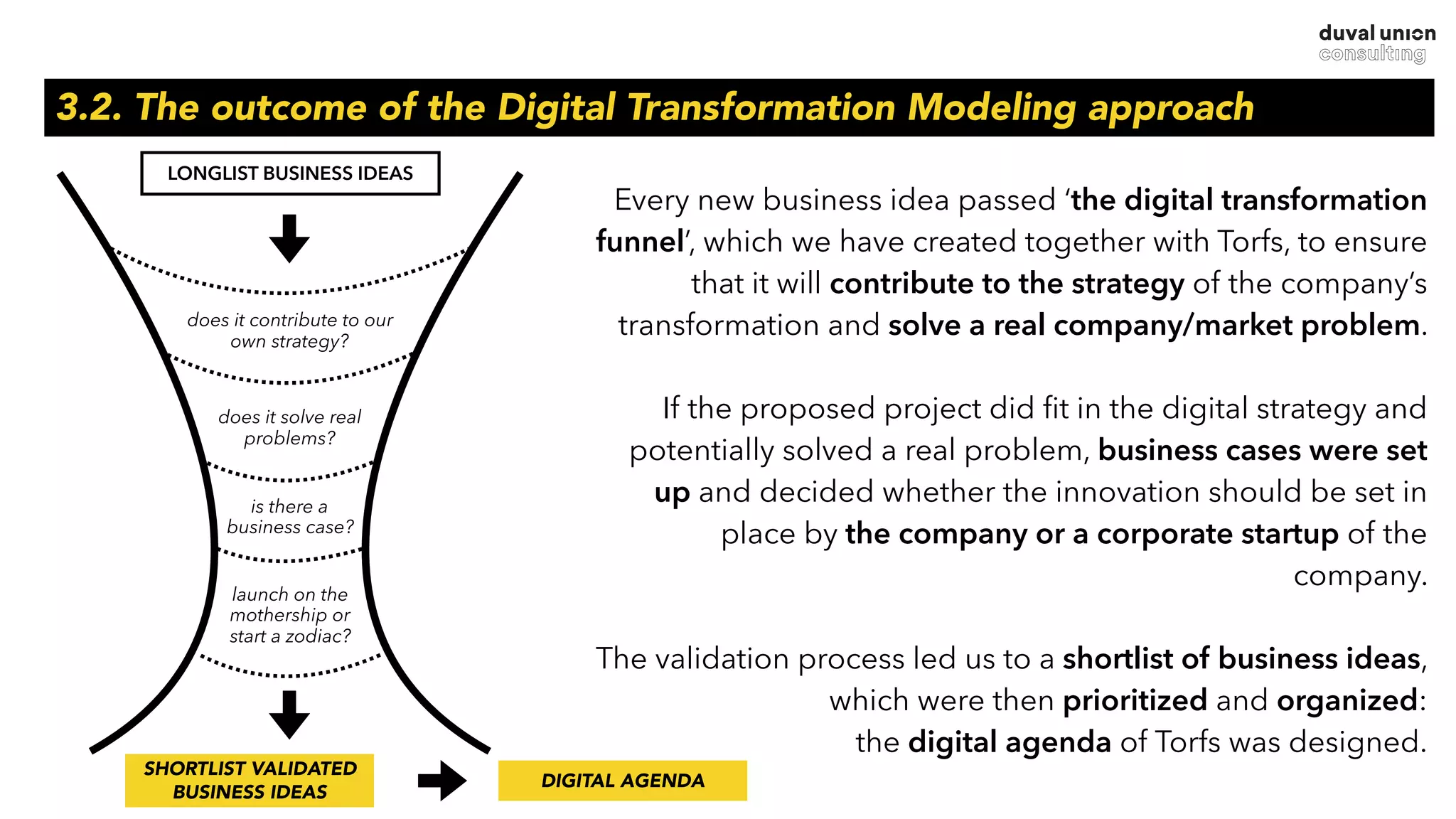 duval union consulting

3.2. The outcome of the Digital Transformation Modeling approach

LONGLIST BUSINESS IDEAS

does it contribute to our own strategy?

does it solve real problems?

is there a business case?

launch on the mothership or start a zodiac?

SHORTLIST VALIDATED BUSINESS IDEAS

DIGITAL AGENDA

Every new business idea passed 'the digital transformation funnel', which we have created together with Torfs, to ensure that it will contribute to the strategy of the company's transformation and solve a real company/market problem.

If the proposed project did fit in the digital strategy and potentially solved a real problem, business cases were set up and decided whether the innovation should be set in place by the company or a corporate startup of the company.

The validation process led us to a shortlist of business ideas, which were then prioritized and organized: the digital agenda of Torfs was designed.